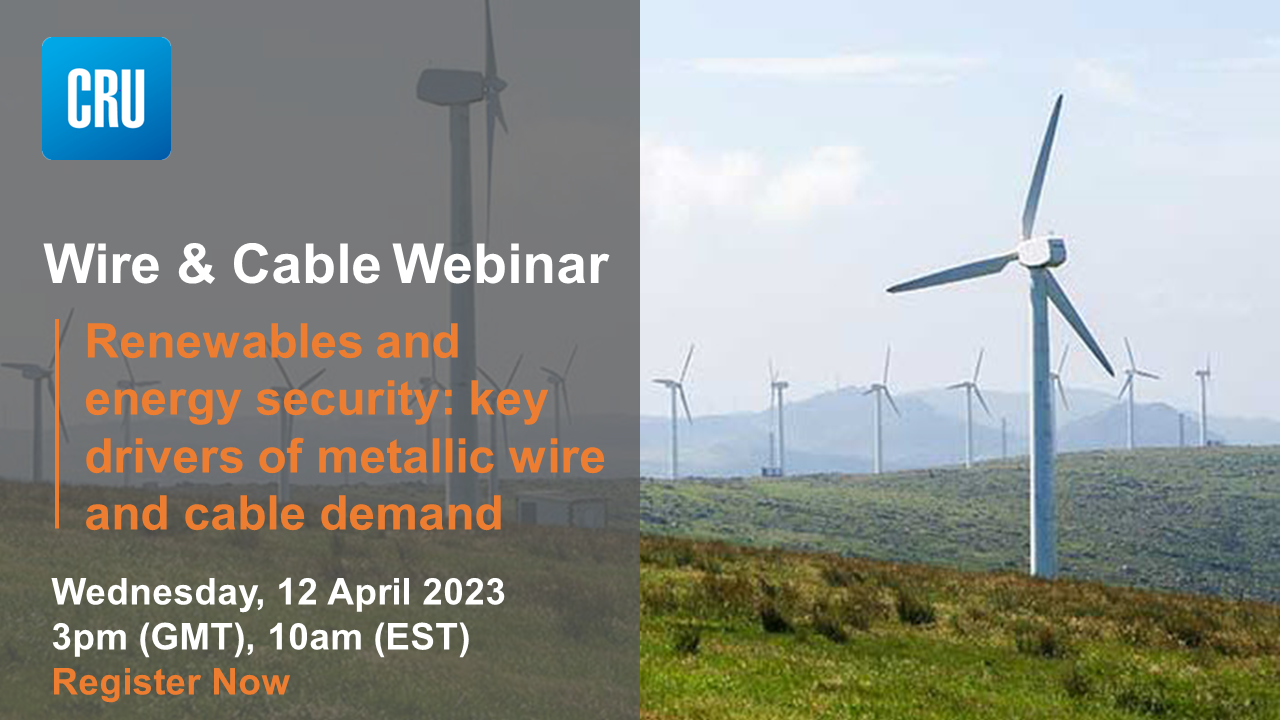 CRU

Wire & Cable Webinar

Renewables and energy security: key drivers of metallic wire and cable demand

Wednesday, 12 April 2023
3pm (GMT), 10am (EST)
Register Now